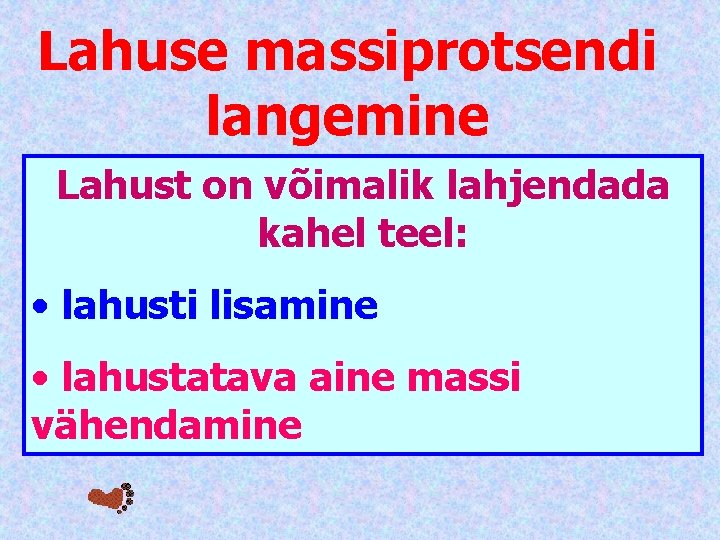 Lahuse massiprotsendi langemine

Lahust on võimalik lahjendada kahel teel:

• lahusti lisamine

• lahustatava aine massi vähendamine